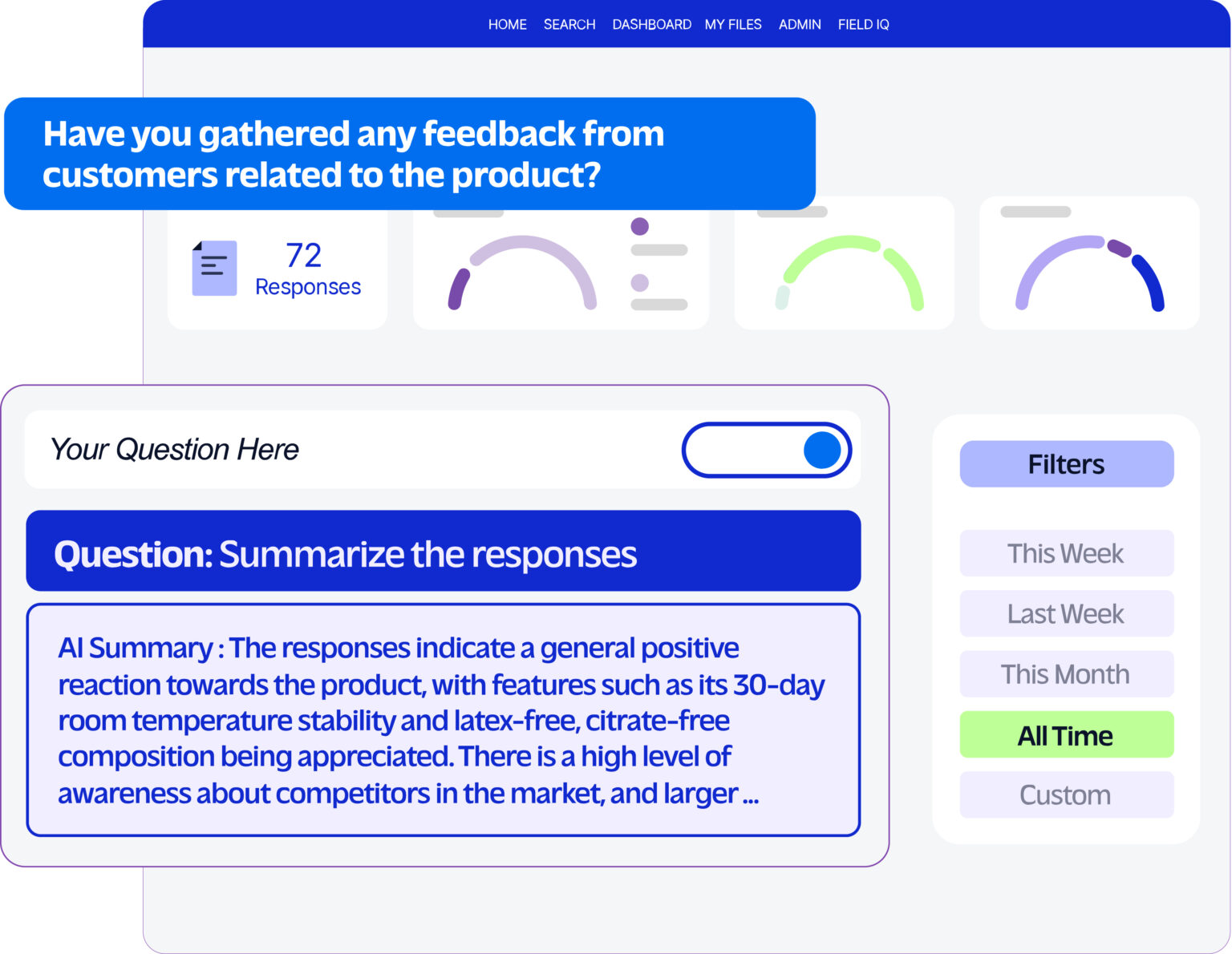 HOME SEARCH DASHBOARD MY FILES ADMIN FIELD IQ

Have you gathered any feedback from customers related to the product?

72
Responses

Your Question Here

Question: Summarize the responses

AI Summary : The responses indicate a general positive reaction towards the product, with features such as its 30-day room temperature stability and latex-free, citrate-free composition being appreciated. There is a high level of awareness about competitors in the market, and larger ...

Filters

This Week

Last Week

This Month

All Time

Custom